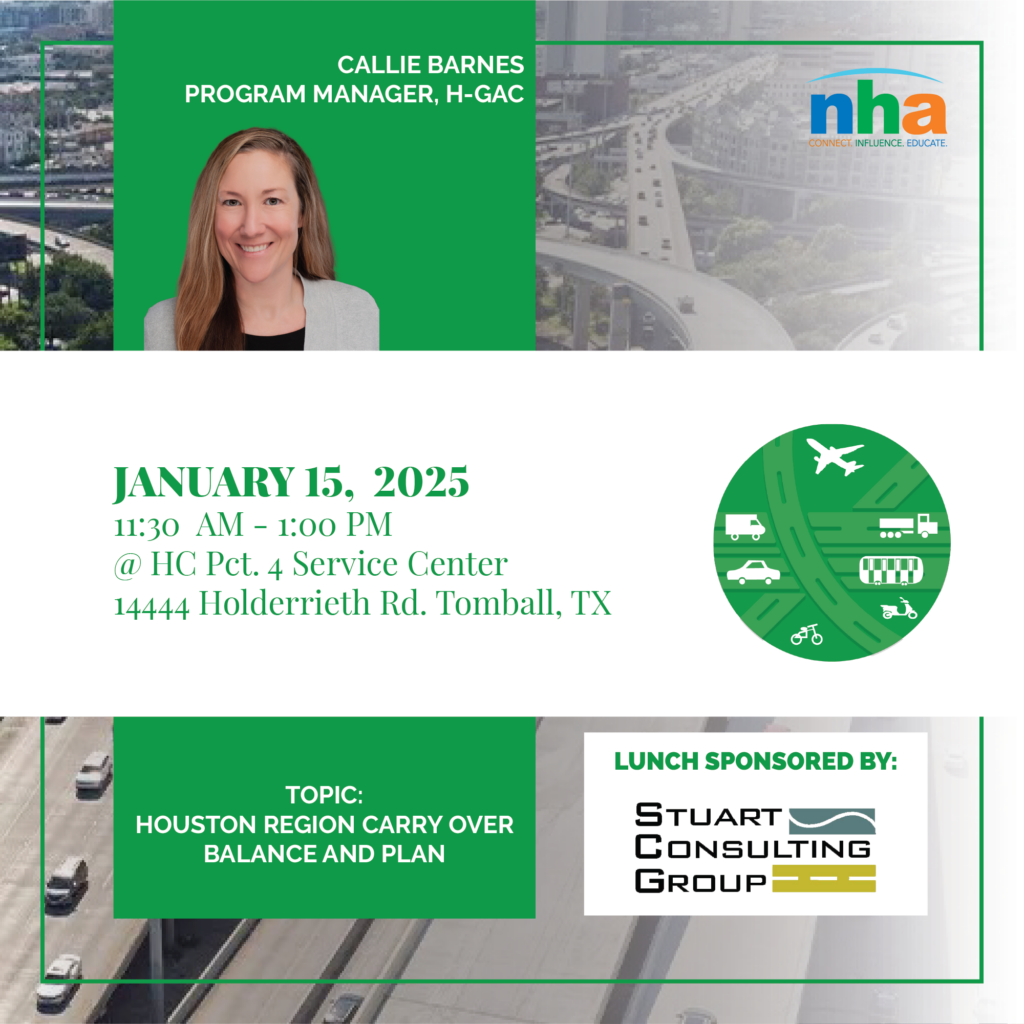 CALLIE BARNES
PROGRAM MANAGER, H-GAC

nha
CONNECT. INFLUENCE. EDUCATE.

JANUARY 15, 2025
11:30 AM - 1:00 PM
@ HC Pct. 4 Service Center
14444 Holderrieth Rd. Tomball, TX

TOPIC:
HOUSTON REGION CARRY OVER BALANCE AND PLAN

LUNCH SPONSORED BY:

STUART CONSULTING GROUP